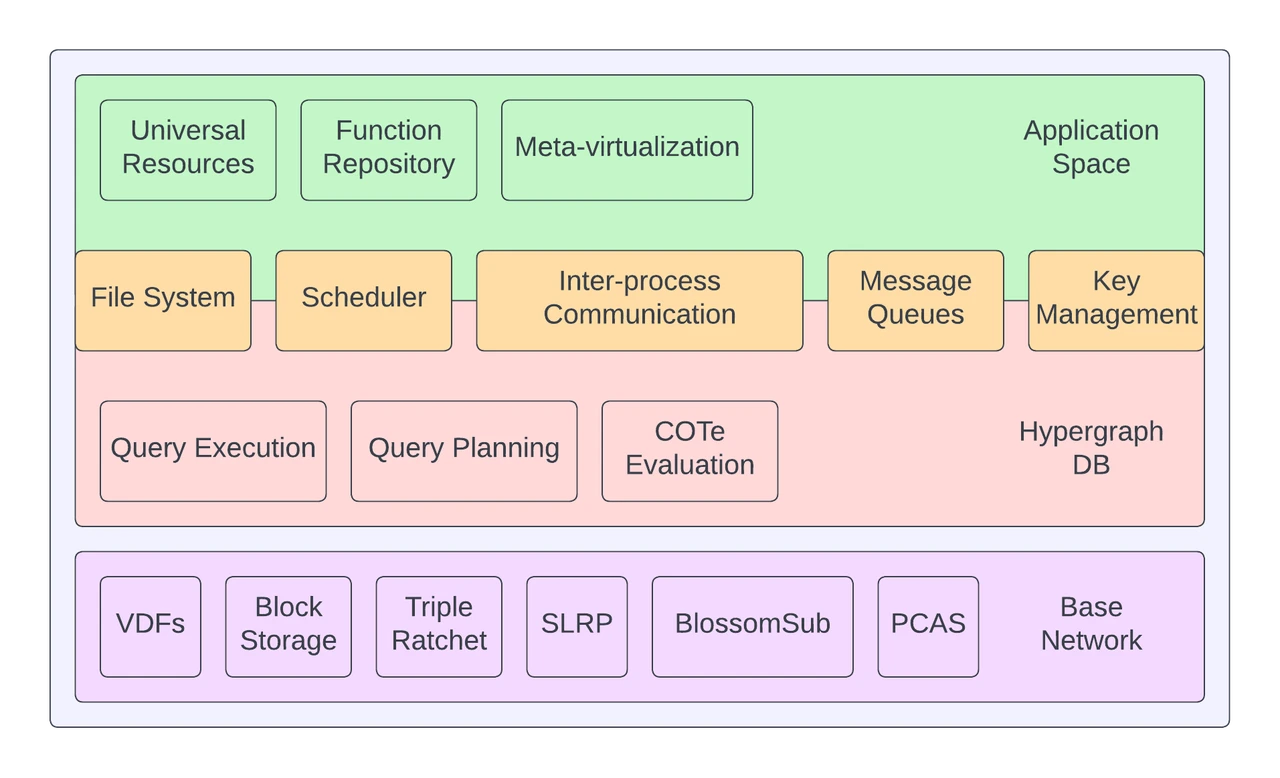 Universal Resources

Function Repository

Meta-virtualization

Application Space

File System

Scheduler

Inter-process Communication

Message Queues

Key Management

Query Execution

Query Planning

COTe Evaluation

Hypergraph DB

VDFs

Block Storage

Triple Ratchet

SLRP

BlossomSub

PCAS

Base Network